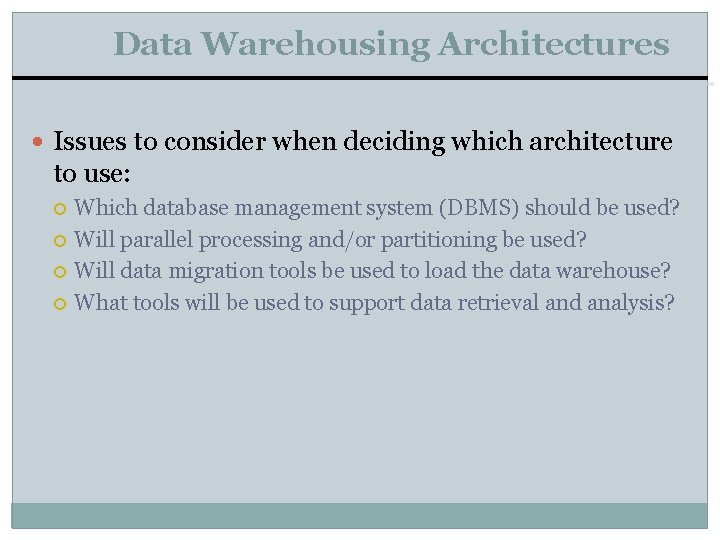 Data Warehousing Architectures

Issues to consider when deciding which architecture to use:

Which database management system (DBMS) should be used?

Will parallel processing and/or partitioning be used?

Will data migration tools be used to load the data warehouse?

What tools will be used to support data retrieval and analysis?